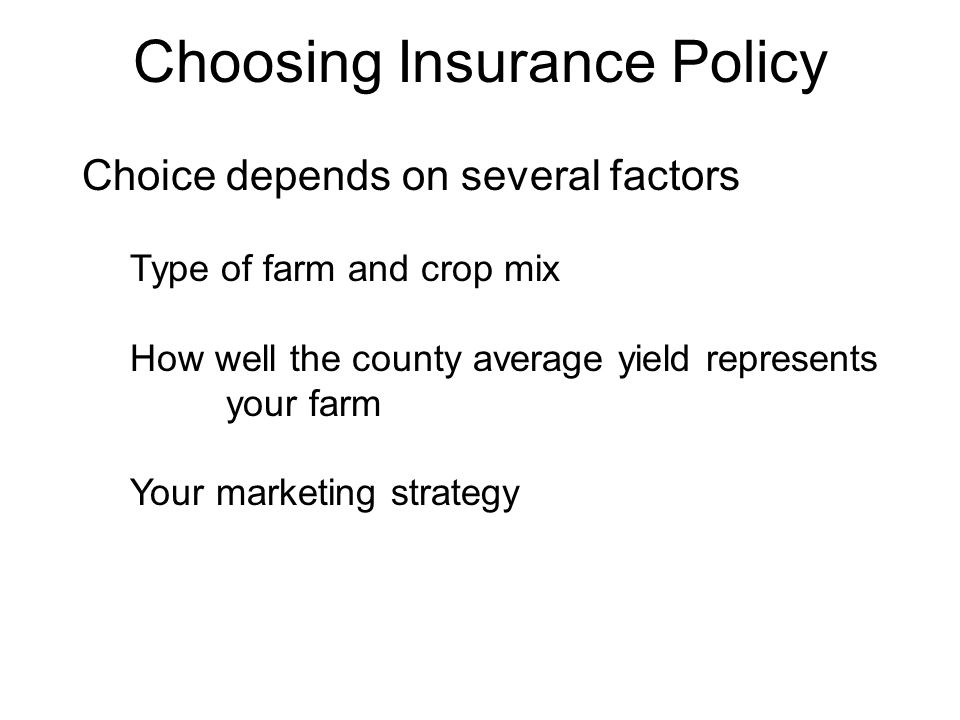 Choosing Insurance Policy

Choice depends on several factors

Type of farm and crop mix

How well the county average yield represents your farm

Your marketing strategy